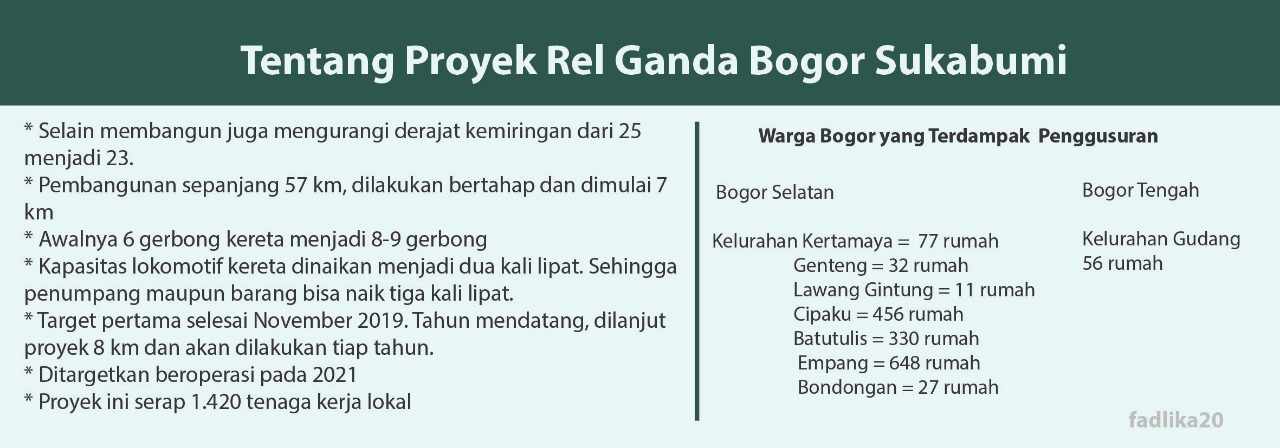 Tentang Proyek Rel Ganda Bogor Sukabumi

* Selain membangun juga mengurangi derajat kemiringan dari 25 menjadi 23.
* Pembangunan sepanjang 57 km, dilakukan bertahap dan dimulai 7 km
* Awalnya 6 gerbong kereta menjadi 8-9 gerbong
* Kapasitas lokomotif kereta dinaikan menjadi dua kali lipat. Sehingga penumpang maupun barang bisa naik tiga kali lipat.
* Target pertama selesai November 2019. Tahun mendatang, dilanjut proyek 8 km dan akan dilakukan tiap tahun.
* Ditargetkan beroperasi pada 2021
* Proyek ini serap 1.420 tenaga kerja lokal

Warga Bogor yang Terdampak Penggusuran

Bogor Selatan

Kelurahan Kertamaya = 77 rumah
Genteng = 32 rumah
Lawang Gintung = 11 rumah
Cipaku = 456 rumah
Batutulis = 330 rumah
Empang = 648 rumah
Bondongan = 27 rumah

Bogor Tengah

Kelurahan Gudang 56 rumah

fadlika20